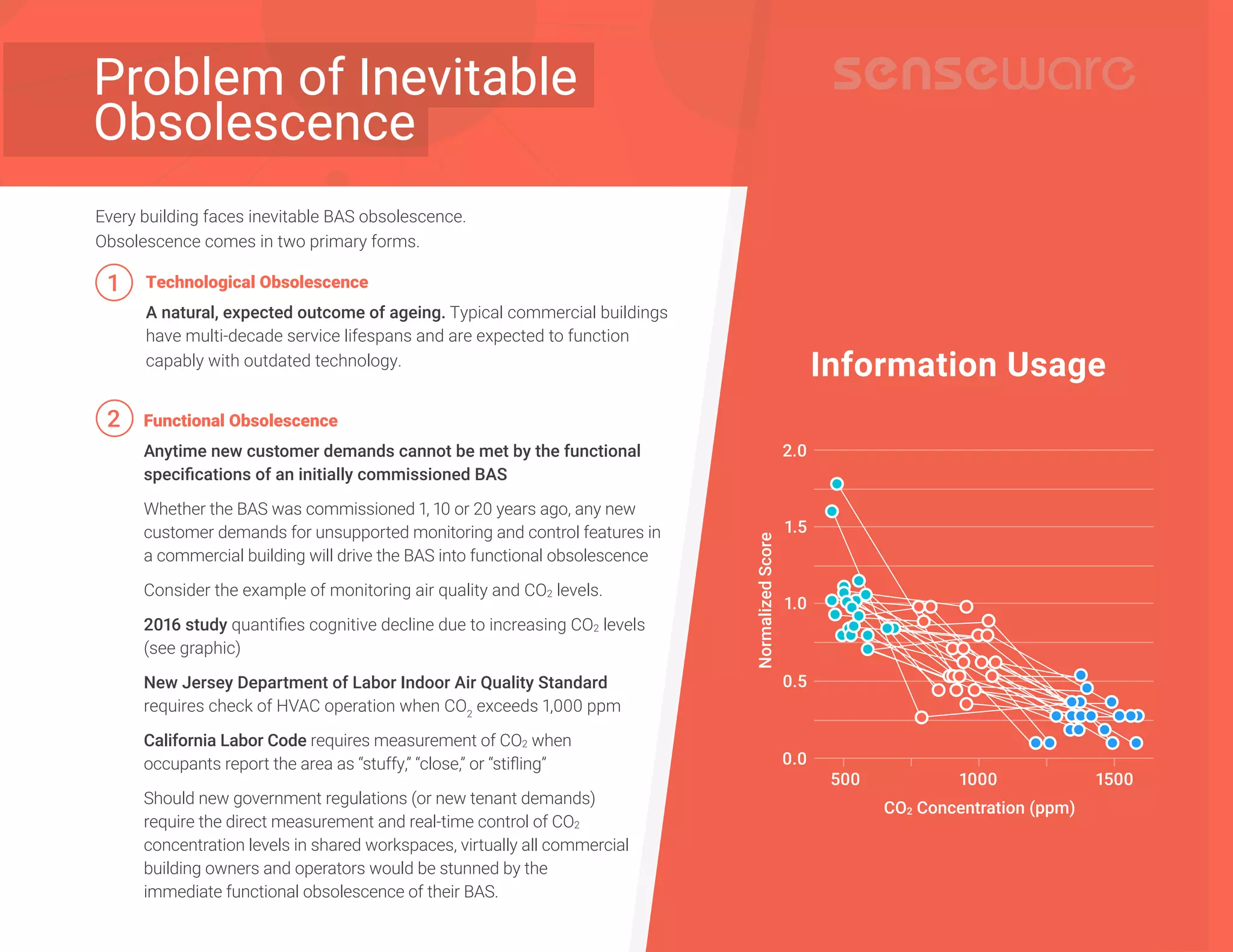 Problem of Inevitable Obsolescence

senseware

Every building faces inevitable BAS obsolescence.
Obsolescence comes in two primary forms.

1 Technological Obsolescence

A natural, expected outcome of ageing. Typical commercial buildings have multi-decade service lifespans and are expected to function capably with outdated technology.

2 Functional Obsolescence

Anytime new customer demands cannot be met by the functional specifications of an initially commissioned BAS

Whether the BAS was commissioned 1, 10 or 20 years ago, any new customer demands for unsupported monitoring and control features in a commercial building will drive the BAS into functional obsolescence

Consider the example of monitoring air quality and $CO_2$ levels.

2016 study quantifies cognitive decline due to increasing $CO_2$ levels (see graphic)

New Jersey Department of Labor Indoor Air Quality Standard requires check of HVAC operation when $CO_2$ exceeds 1,000 ppm

California Labor Code requires measurement of $CO_2$ when occupants report the area as “stuffy,” “close,” or “stifling”

Should new government regulations (or new tenant demands) require the direct measurement and real-time control of $CO_2$ concentration levels in shared workspaces, virtually all commercial building owners and operators would be stunned by the immediate functional obsolescence of their BAS.

Information Usage

Normalized Score

2.0
1.5
1.0
0.5
0.0

500
1000
1500

$CO_2$ Concentration (ppm)